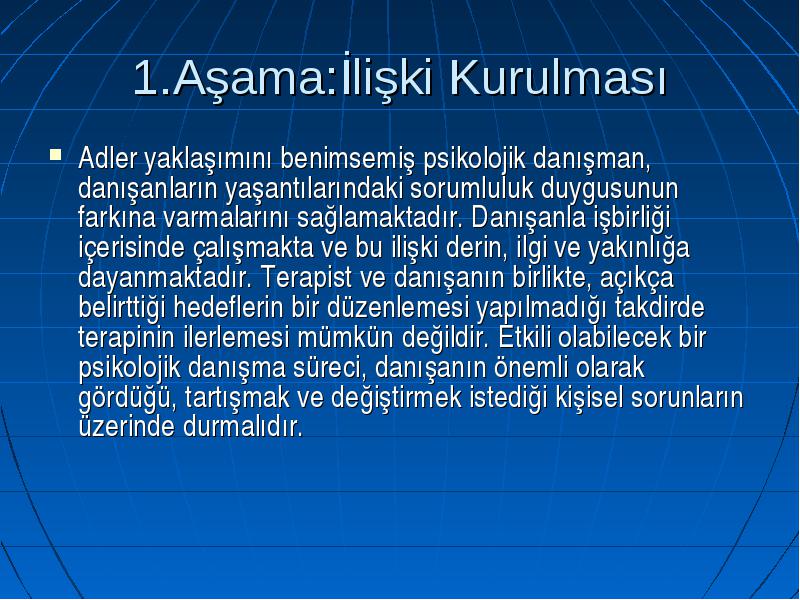 1.Aşama:İlişki Kurulması

Adler yaklaşımını benimsemiş psikolojik danışman, danışanların yaşantılarındaki sorumluluk duygusunun farkına varmalarını sağlamaktadır. Danışanla işbirliği içerisinde çalışmakta ve bu ilişki derin, ilgi ve yakınlığa dayanmaktadır. Terapist ve danışanın birlikte, açıkça belirttiği hedeflerin bir düzenlemesi yapılmadığı takdirde terapinin ilerlemesi mümkün değildir. Etkili olabilecek bir psikolojik danışma süreci, danışanın önemli olarak gördüğü, tartışmak ve değiştirmek istediği kişisel sorunların üzerinde durmalıdır.